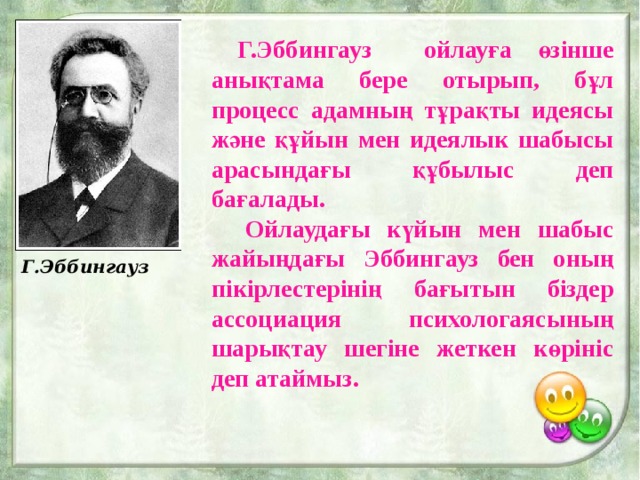 Г.Эббингауз

Г.Эббингауз ойлауға өзінше анықтама бере отырып, бұл процесс адамның тұрақты идеясы және құйын мен идеялық шабысы арасындағы құбылыс деп бағалады.

Ойлаудағы күйын мен шабыс жайындағы Эббингауз бен оның пікірлестерінің бағытын біздер ассоциация психологаясының шарықтау шегіне жеткен көрініс деп атаймыз.